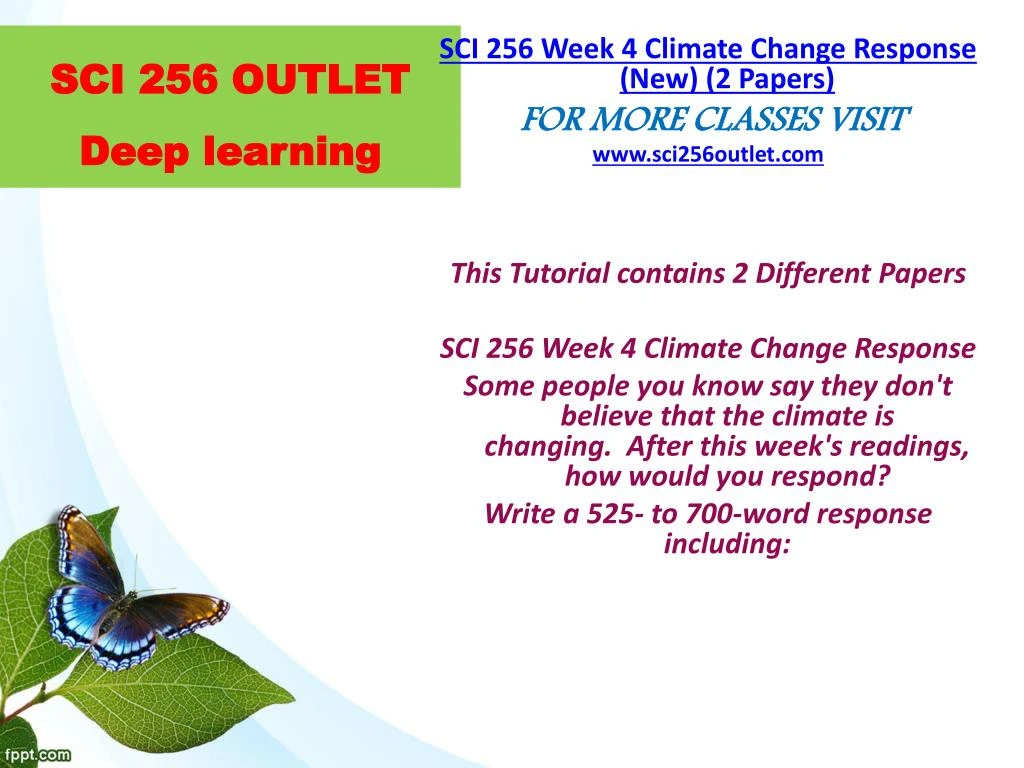 SCI 256 OUTLET
Deep learning

SCI 256 Week 4 Climate Change Response (New) (2 Papers)
FOR MORE CLASSES VISIT
www.sci256outlet.com

This Tutorial contains 2 Different Papers

SCI 256 Week 4 Climate Change Response
Some people you know say they don't believe that the climate is changing. After this week's readings, how would you respond?
Write a 525- to 700-word response including:

fppt.com